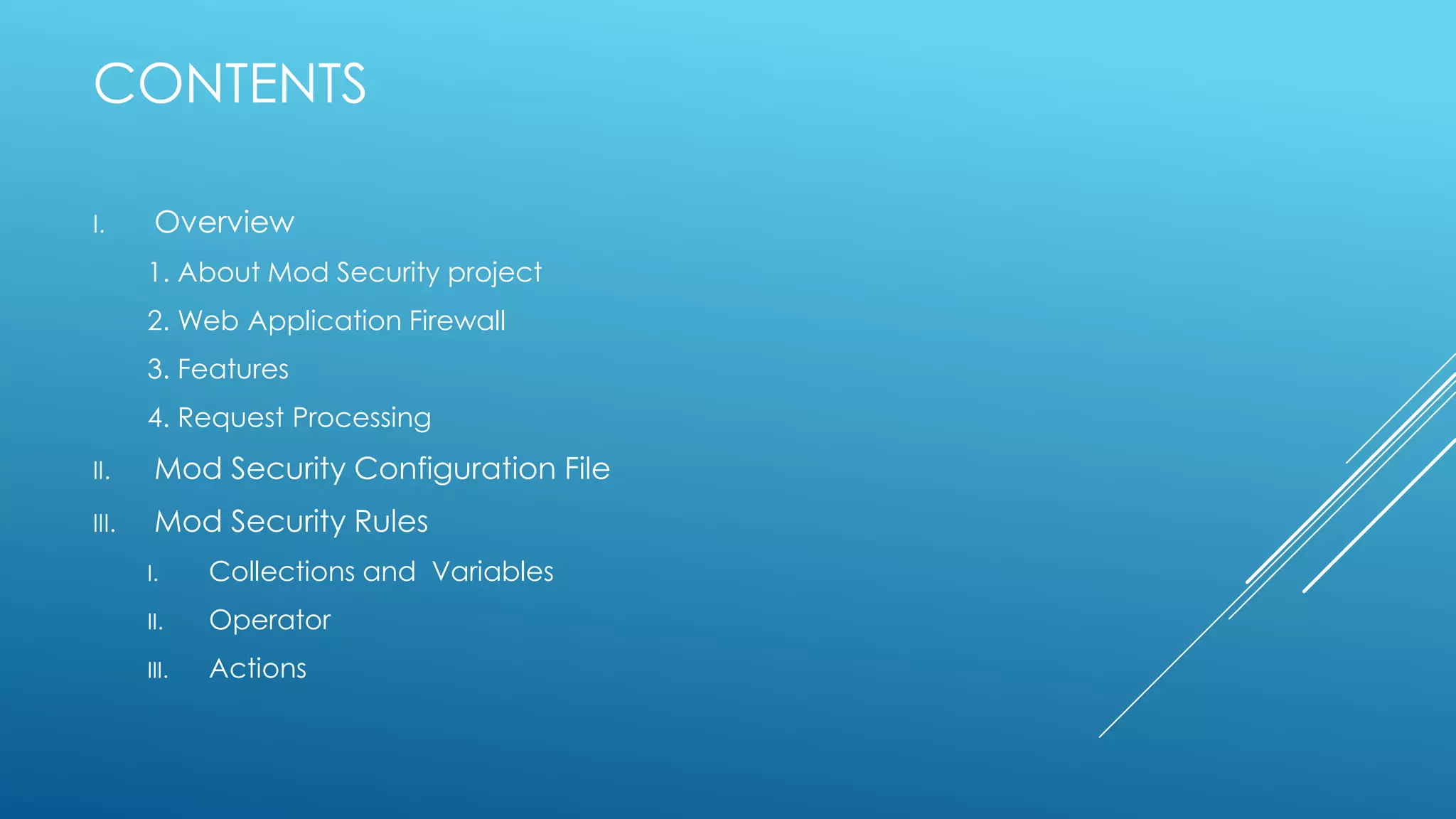 CONTENTS

I. Overview

1. About Mod Security project

2. Web Application Firewall

3. Features

4. Request Processing

II. Mod Security Configuration File

III. Mod Security Rules

I. Collections and Variables

II. Operator

III. Actions